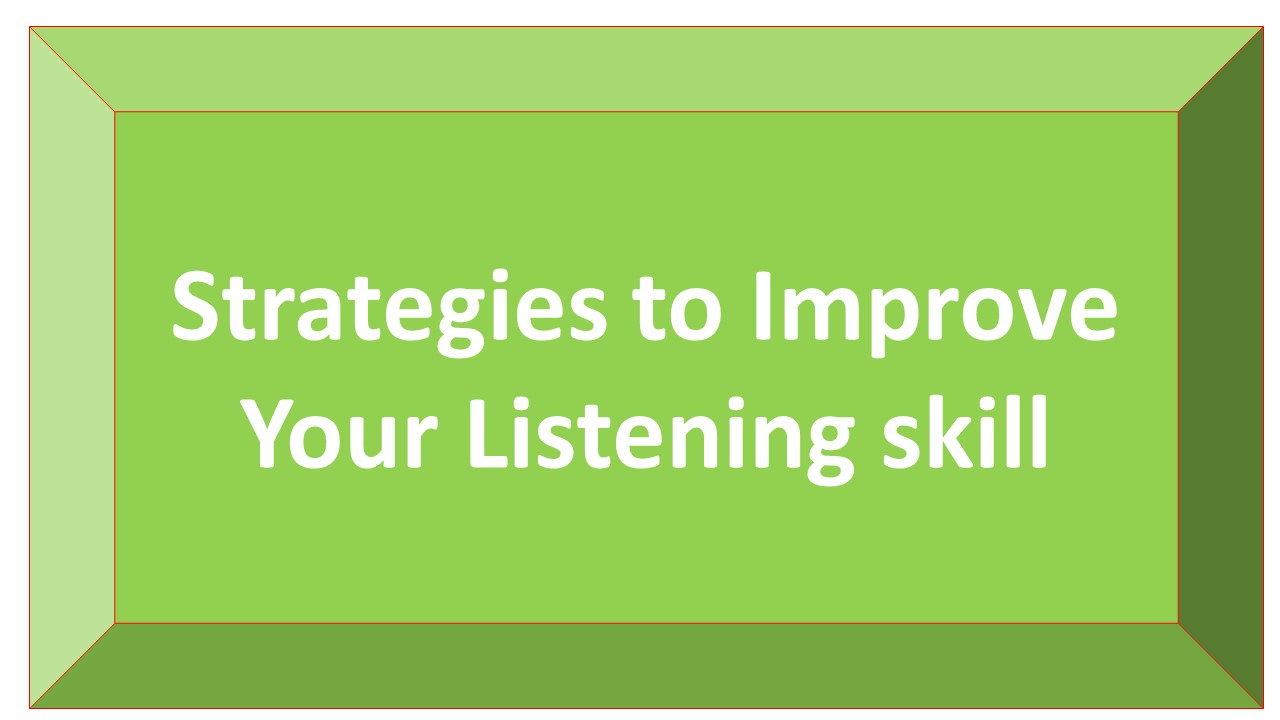 Strategies to Improve Your Listening skill